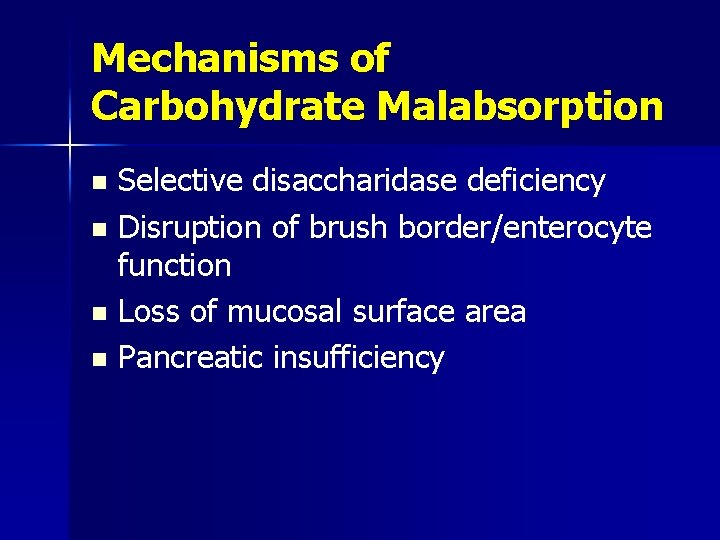 Mechanisms of Carbohydrate Malabsorption

- Selective disaccharidase deficiency
- Disruption of brush border/enterocyte function
- Loss of mucosal surface area
- Pancreatic insufficiency